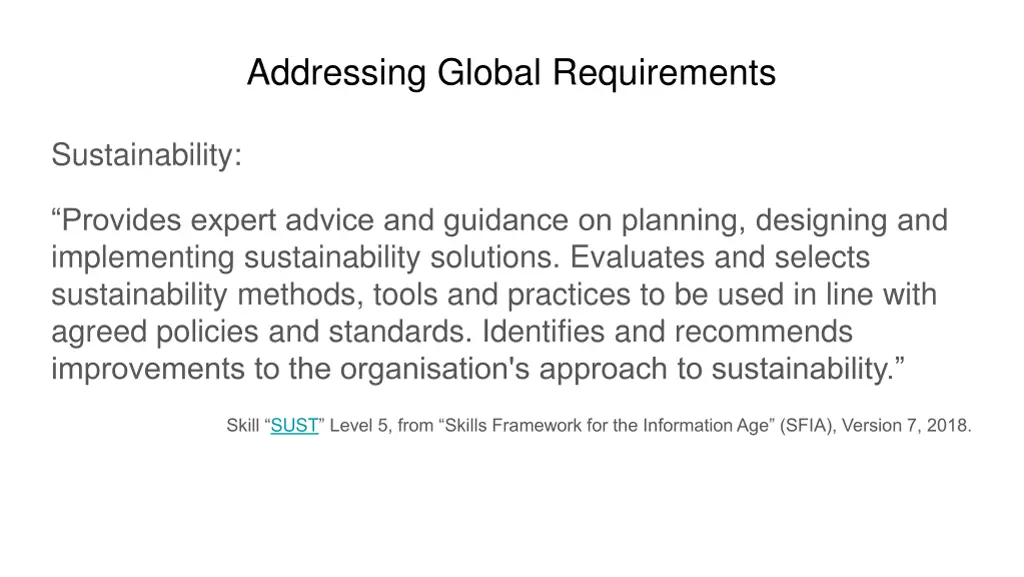 Addressing Global Requirements

Sustainability:

“Provides expert advice and guidance on planning, designing and implementing sustainability solutions. Evaluates and selects sustainability methods, tools and practices to be used in line with agreed policies and standards. Identifies and recommends improvements to the organisation's approach to sustainability.”

Skill “SUST” Level 5, from “Skills Framework for the Information Age” (SFIA), Version 7, 2018.